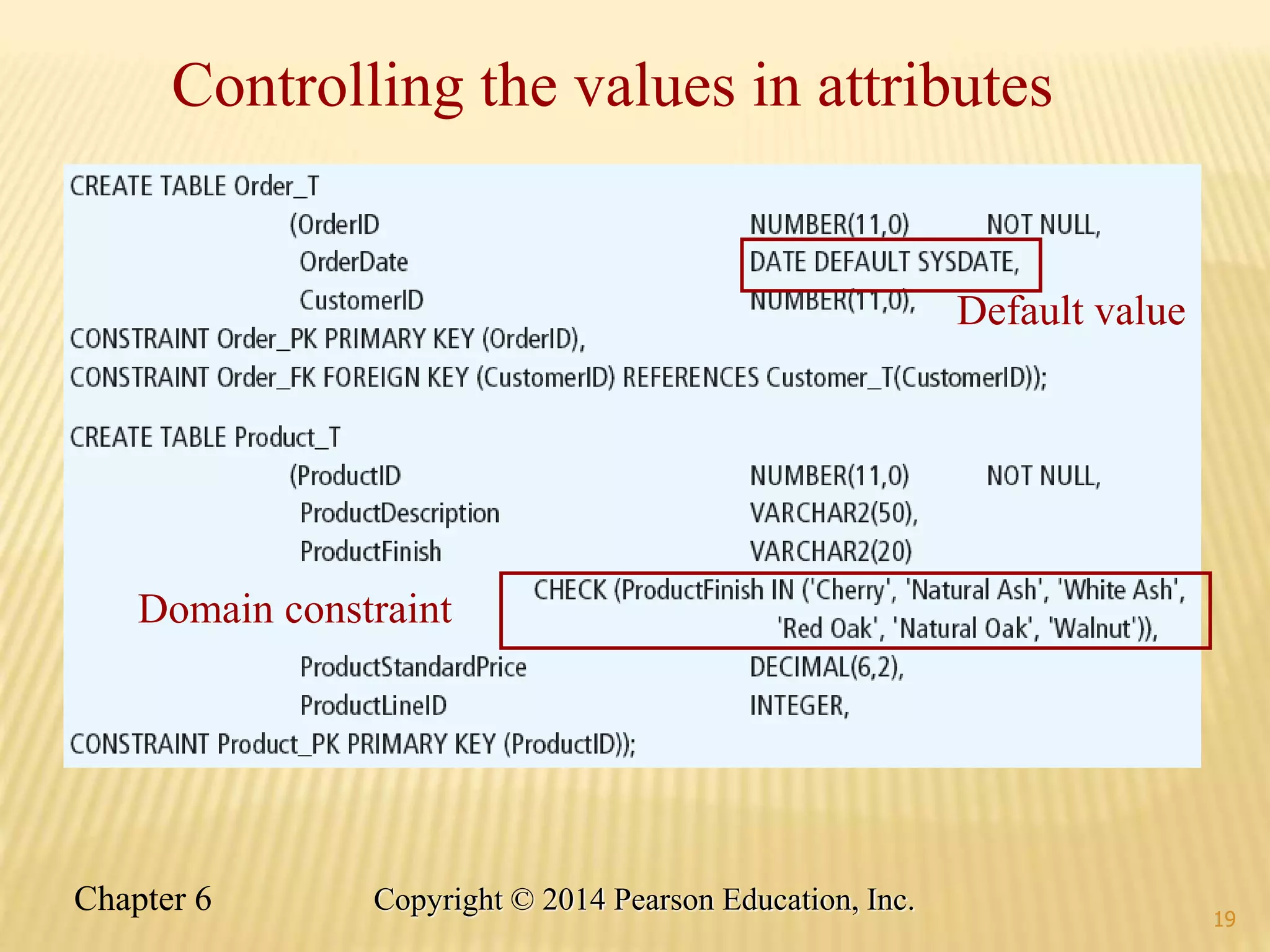 Controlling the values in attributes

CREATE TABLE Order_T
(OrderID NUMBER(11,0) NOT NULL,
OrderDate DATE DEFAULT SYSDATE,
CustomerID NUMBER(11,0),
CONSTRAINT Order_PK PRIMARY KEY (OrderID),
CONSTRAINT Order_FK FOREIGN KEY (CustomerID) REFERENCES Customer_T(CustomerID));

Default value

CREATE TABLE Product_T
(ProductID NUMBER(11,0) NOT NULL,
ProductDescription VARCHAR2(50),
ProductFinish VARCHAR2(20)
CHECK (ProductFinish IN ('Cherry', 'Natural Ash', 'White Ash',
'Red Oak', 'Natural Oak', 'Walnut')),
ProductStandardPrice DECIMAL(6,2),
ProductLineID INTEGER,
CONSTRAINT Product_PK PRIMARY KEY (ProductID));

Domain constraint

Chapter 6 Copyright © 2014 Pearson Education, Inc.

19